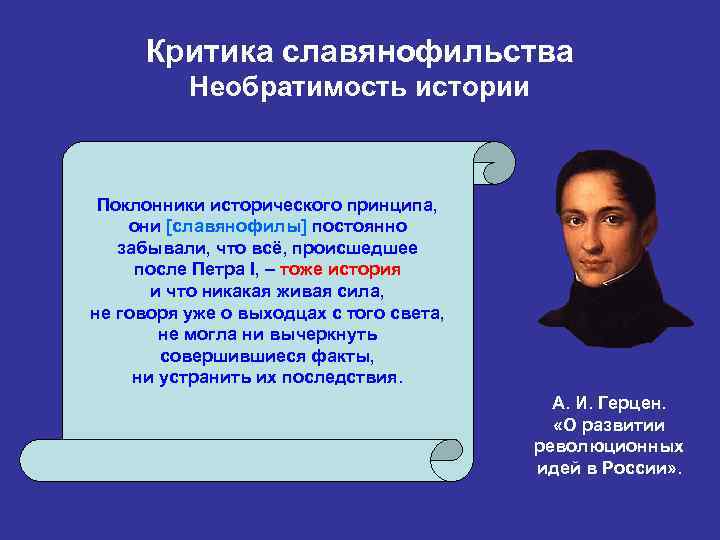 Критика славянофильства
Необратимость истории

Поклонники исторического принципа, они [славянофилы] постоянно забывали, что всё, происшедшее после Петра I, – тоже история и что никакая живая сила, не говоря уже о выходцах с того света, не могла ни вычеркнуть совершившиеся факты, ни устранить их последствия.

А. И. Герцен.
«О развитии революционных идей в России».